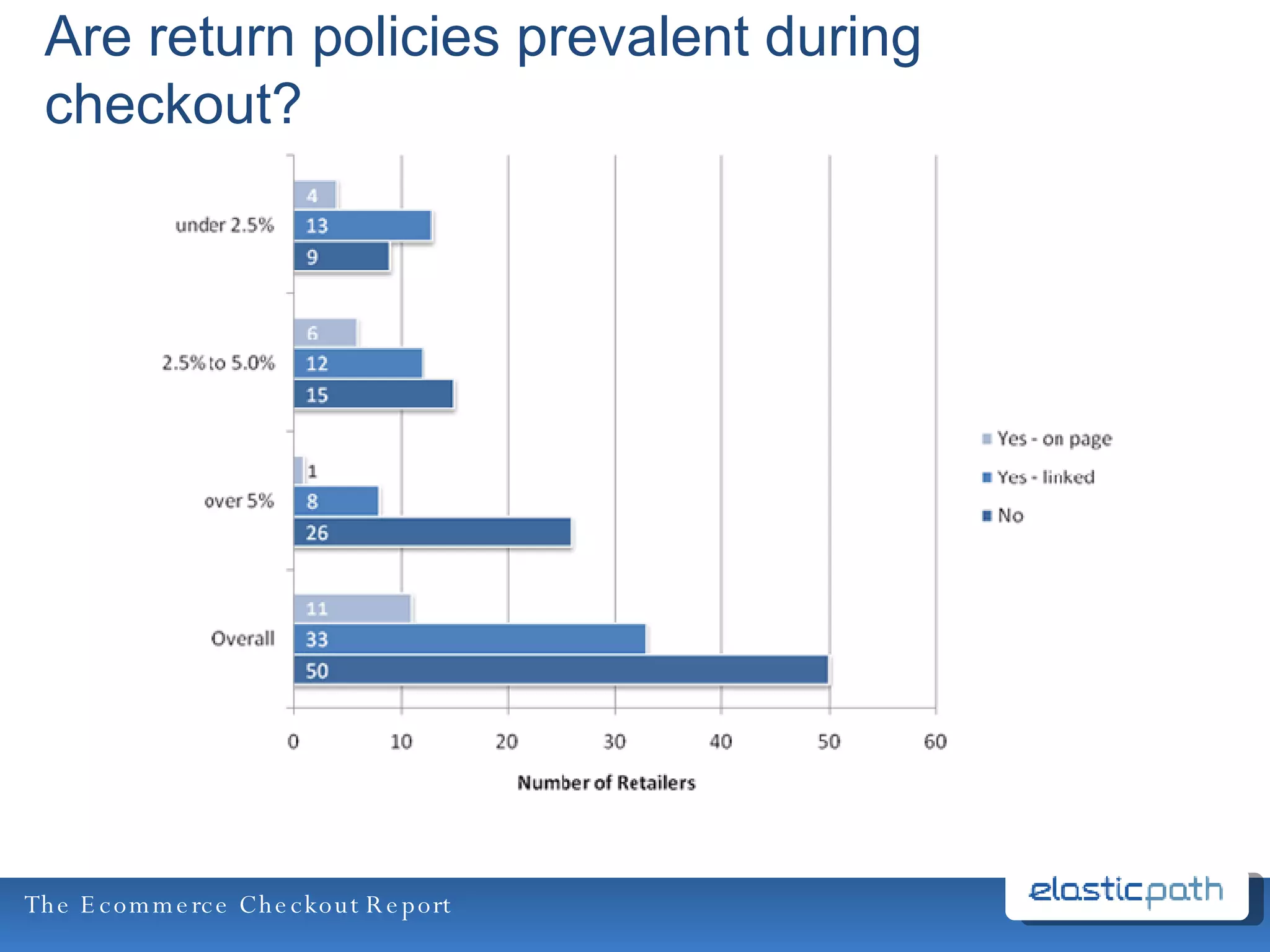 Are return policies prevalent during checkout?

under 2.5%
4
13
9

2.5% to 5.0%
6
12
15

over 5%
1
8
26

Overall
11
33
50

0 10 20 30 40 50 60

Number of Retailers

Yes - on page
Yes - linked
No

The Ecommerce Checkout Report

elasticpath